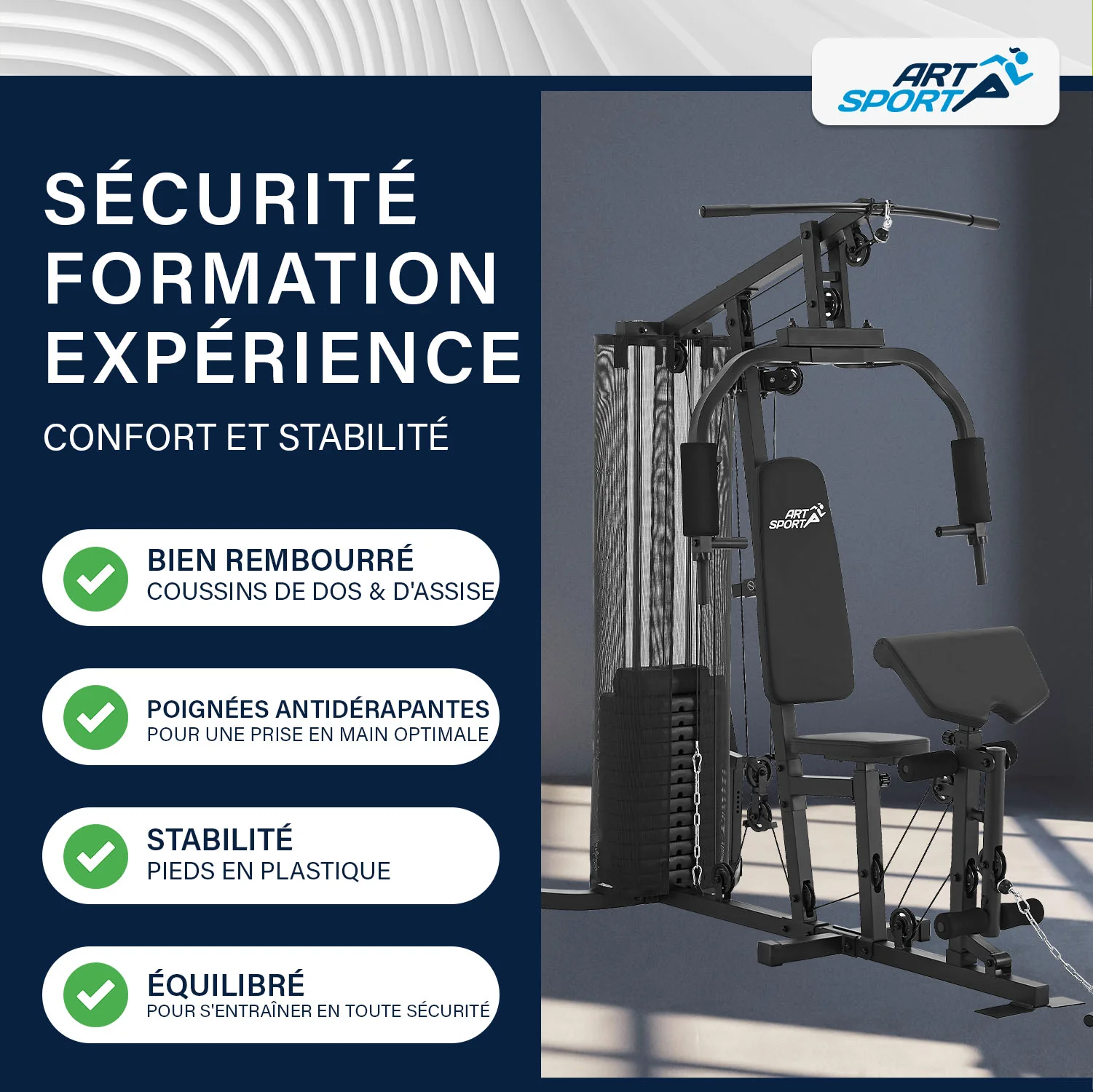 ART SPORT

SÉCURITÉ
FORMATION
EXPÉRIENCE

CONFORT ET STABILITÉ

BIEN REMBOURRÉ
COUSSINS DE DOS & D'ASSISE

POIGNÉES ANTIDÉRAPANTES
POUR UNE PRISE EN MAIN OPTIMALE

STABILITÉ
PIEDS EN PLASTIQUE

ÉQUILIBRÉ
POUR S'ENTRAÎNER EN TOUTE SÉCURITÉ

ART SPORT